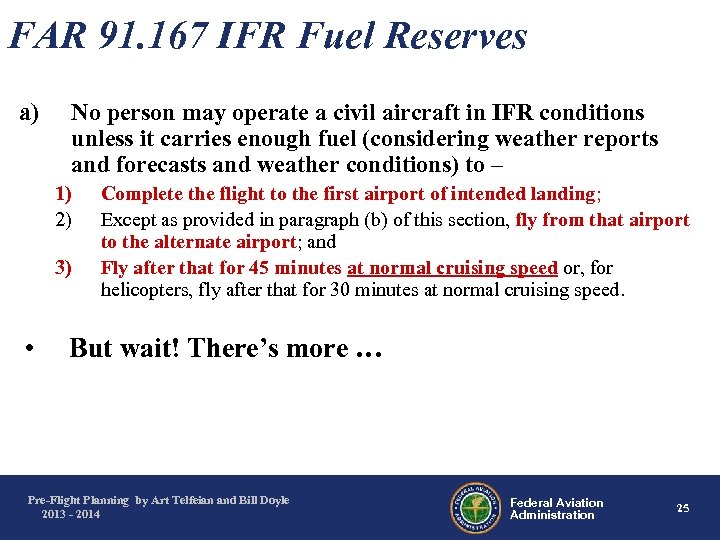 FAR 91.167 IFR Fuel Reserves

a) No person may operate a civil aircraft in IFR conditions unless it carries enough fuel (considering weather reports and forecasts and weather conditions) to –

1) Complete the flight to the first airport of intended landing;

2) Except as provided in paragraph (b) of this section, fly from that airport to the alternate airport; and

3) Fly after that for 45 minutes at normal cruising speed or, for helicopters, fly after that for 30 minutes at normal cruising speed.

• But wait! There's more …

Pre-Flight Planning by Art Telfeian and Bill Doyle
2013 - 2014

FEDERAL AVIATION ADMINISTRATION

Federal Aviation Administration

25